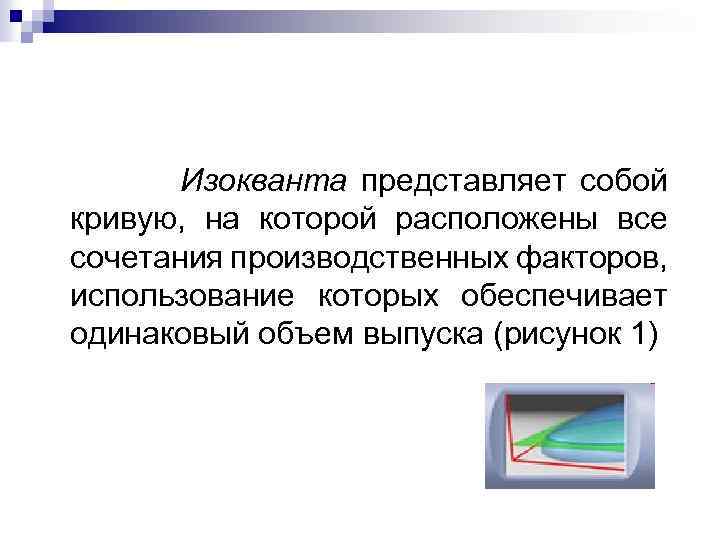 Изокванта представляет собой кривую, на которой расположены все сочетания производственных факторов, использование которых обеспечивает одинаковый объем выпуска (рисунок 1)